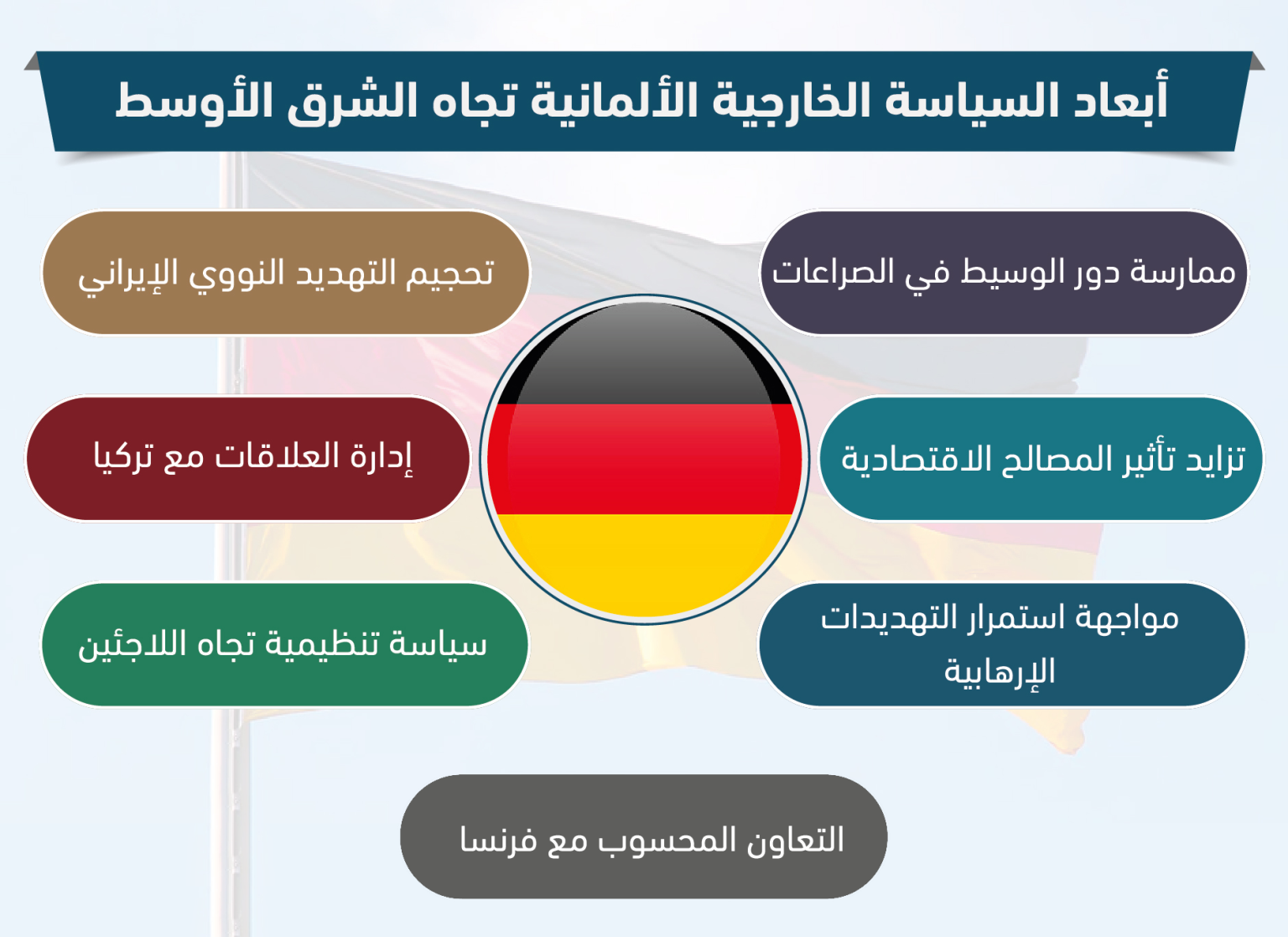 أبعاد السياسة الخارجية الألمانية تجاه الشرق الأوسط

ممارسة دور الوسيط في الصراعات

تحجيم التهديد النووي الإيراني

تزايد تأثير المصالح الاقتصادية

إدارة العلاقات مع تركيا

مواجهة استمرار التهديدات الإرهابية

سياسة تنظيمية تجاه اللاجئين

التعاون المحسوب مع فرنسا